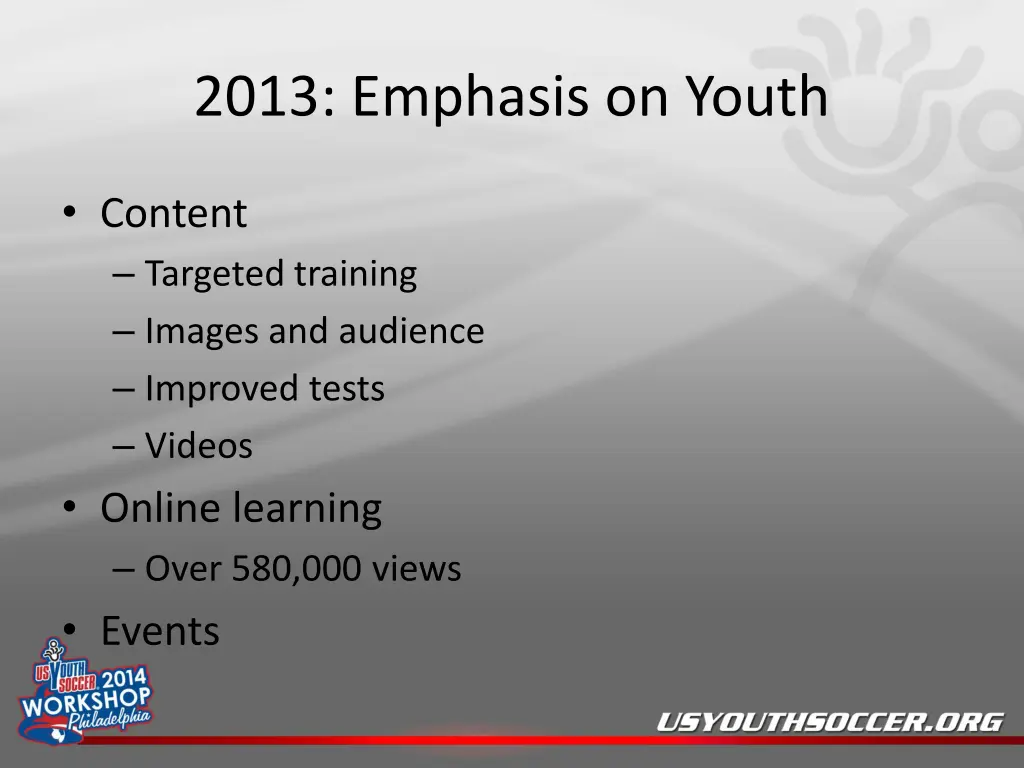 2013: Emphasis on Youth

• Content
– Targeted training
– Images and audience
– Improved tests
– Videos
• Online learning
– Over 580,000 views
• Events

US YOUTH SOCCER 2014 WORKSHOP Philadelphia

USYOUTHSOCCER.ORG